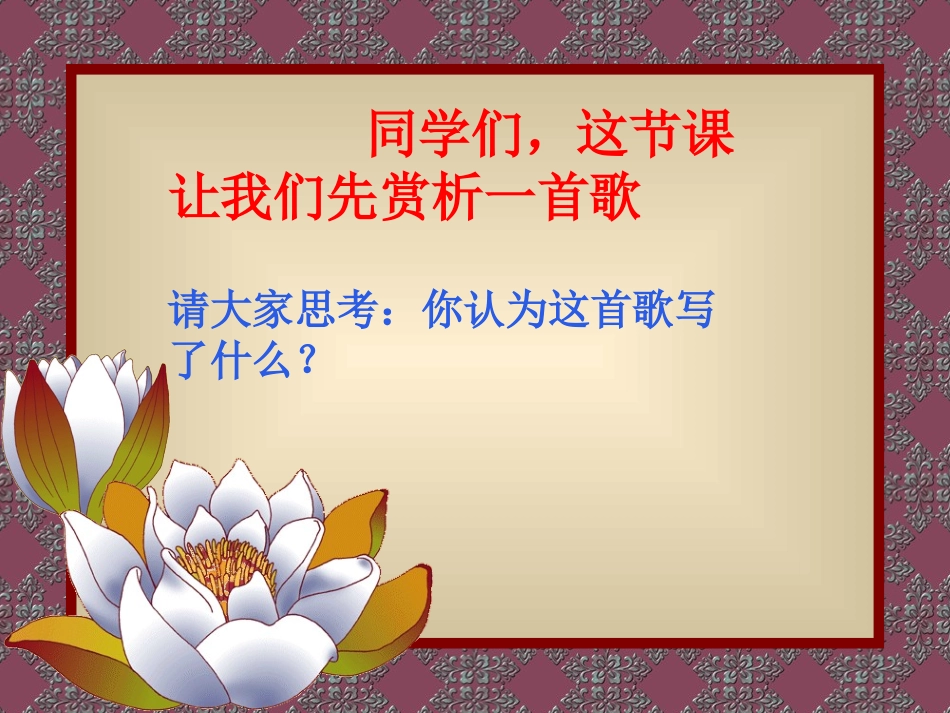 同学们，这节课让我们先赏析一首歌

请大家思考：你认为这首歌写了什么？